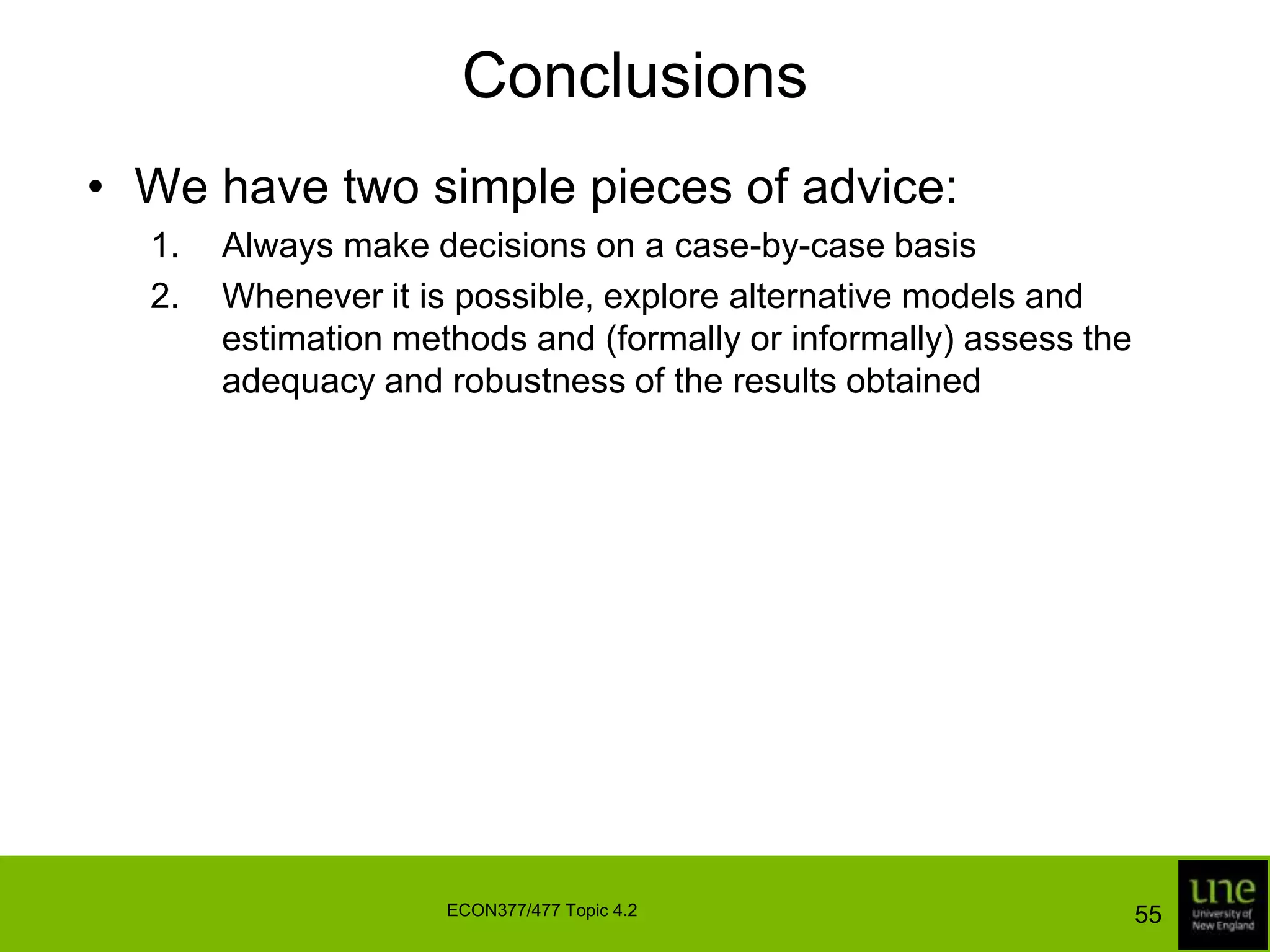 Conclusions

• We have two simple pieces of advice:
1. Always make decisions on a case-by-case basis
2. Whenever it is possible, explore alternative models and estimation methods and (formally or informally) assess the adequacy and robustness of the results obtained

ECON377/477 Topic 4.2

55

une
University of New England